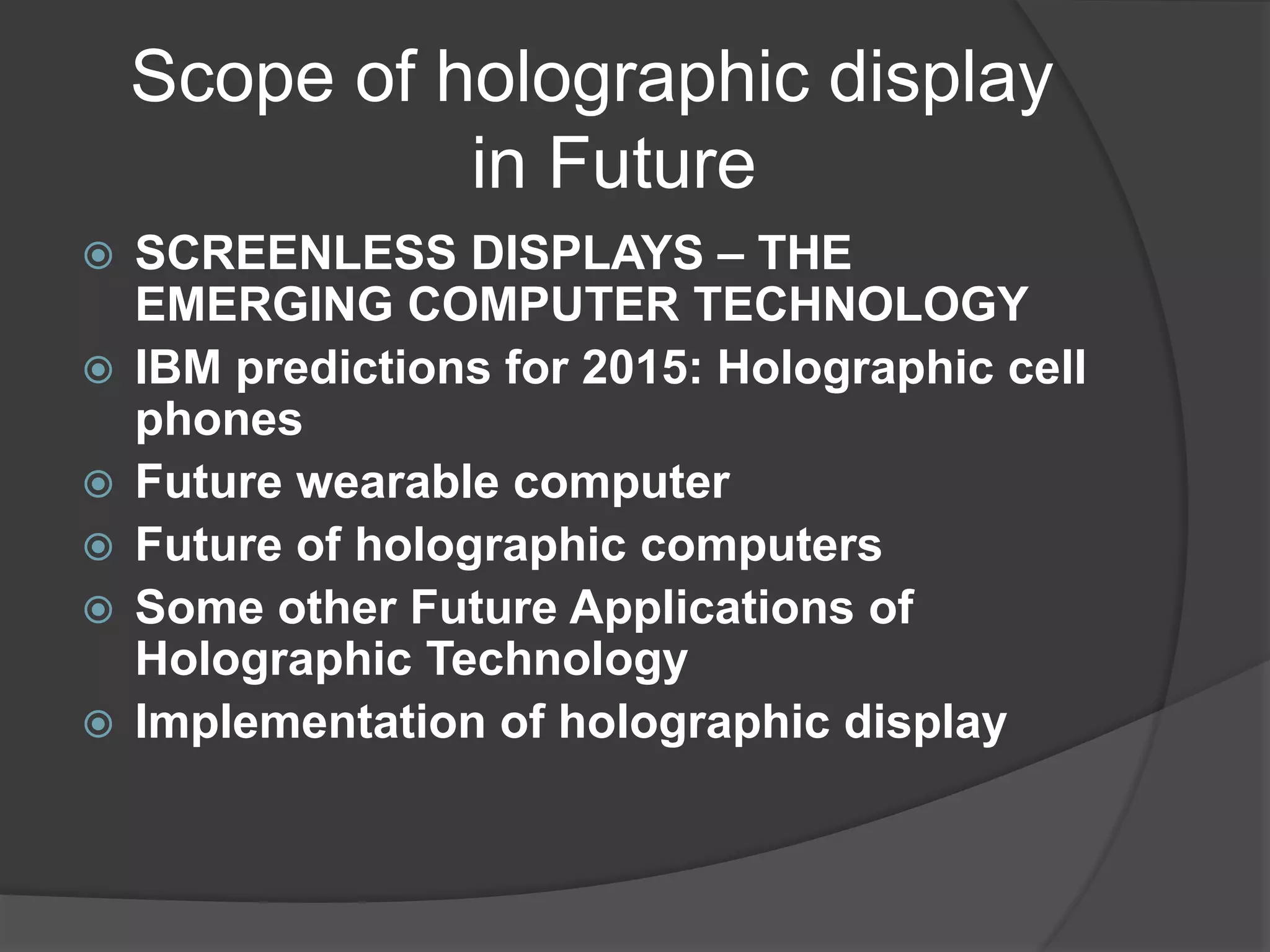 Scope of holographic display in Future

SCREENLESS DISPLAYS – THE EMERGING COMPUTER TECHNOLOGY

IBM predictions for 2015: Holographic cell phones

Future wearable computer

Future of holographic computers

Some other Future Applications of Holographic Technology

Implementation of holographic display